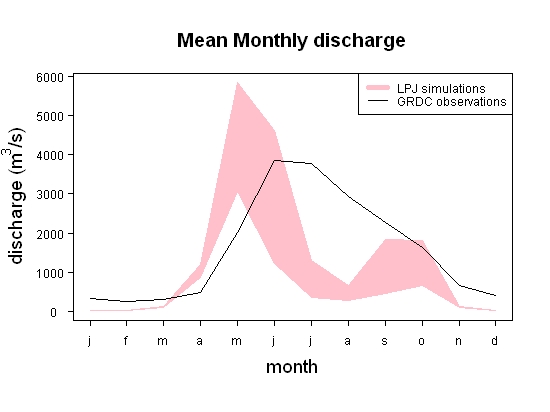 Mean Monthly discharge

LPJ simulations
GRDC observations

discharge ($m^3/s$)

6000
5000
4000
3000
2000
1000
0

j f m a m j j a s o n d

month